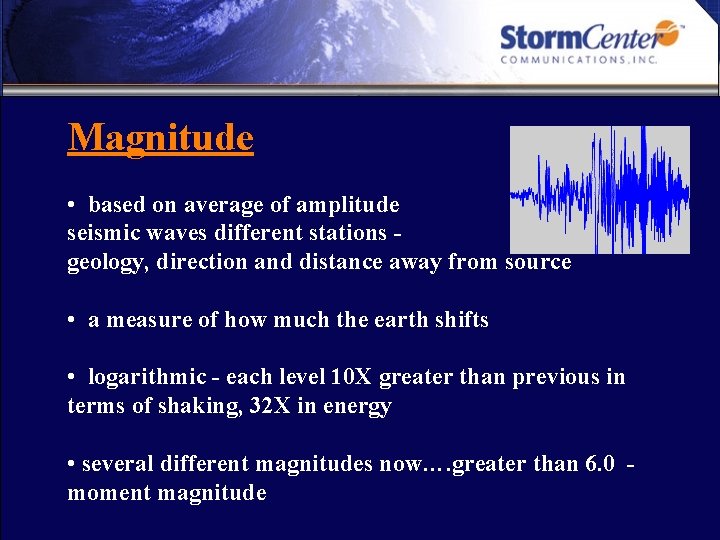 StormCenter™
COMMUNICATIONS, INC.

Magnitude

• based on average of amplitude seismic waves different stations - geology, direction and distance away from source

• a measure of how much the earth shifts

• logarithmic - each level 10X greater than previous in terms of shaking, 32X in energy

• several different magnitudes now….greater than 6.0 - moment magnitude